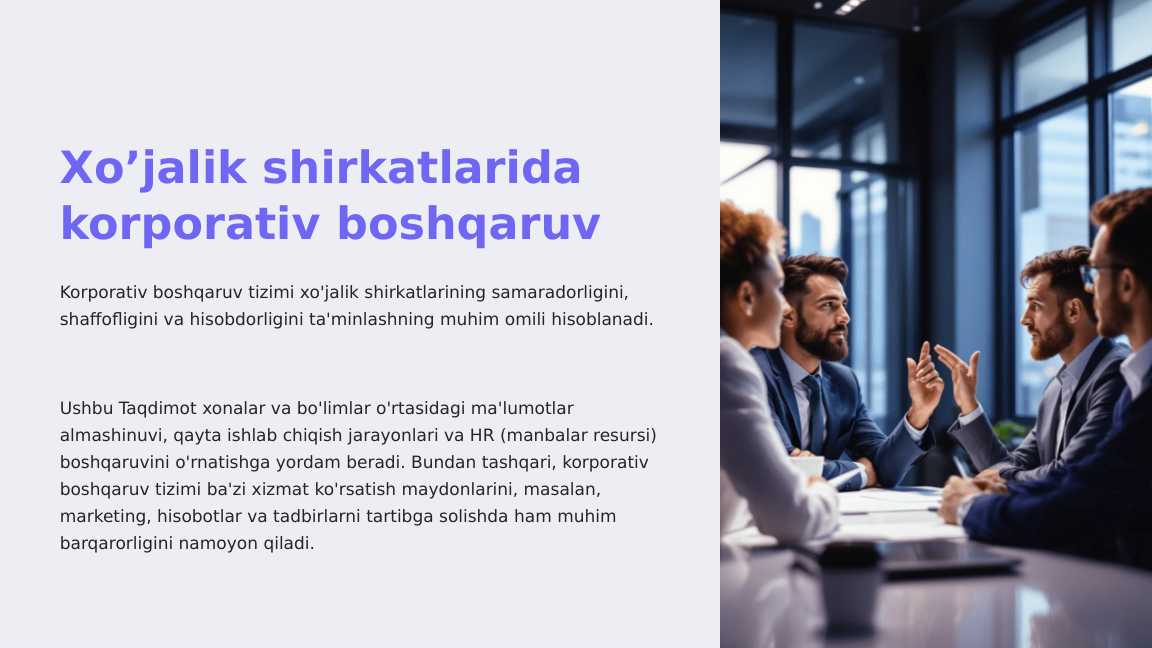 Xo’jalik shirkatlarida korporativ boshqaruv

Korporativ boshqaruv tizimi xo'jalik shirkatlarining samaradorligini, shaffofligini va hisobdorligini ta'minlashning muhim omili hisoblanadi.

Ushbu Taqdimot xonalar va bo'limlar o'rtasidagi ma'lumotlar almashinuvi, qayta ishlab chiqish jarayonlari va HR (manbalar resursi) boshqaruvini o'rnatishga yordam beradi. Bundan tashqari, korporativ boshqaruv tizimi ba'zi xizmat ko'rsatish maydonlarini, masalan, marketing, hisobotlar va tadbirlarni tartibga solishda ham muhim barqarorligini namoyon qiladi.